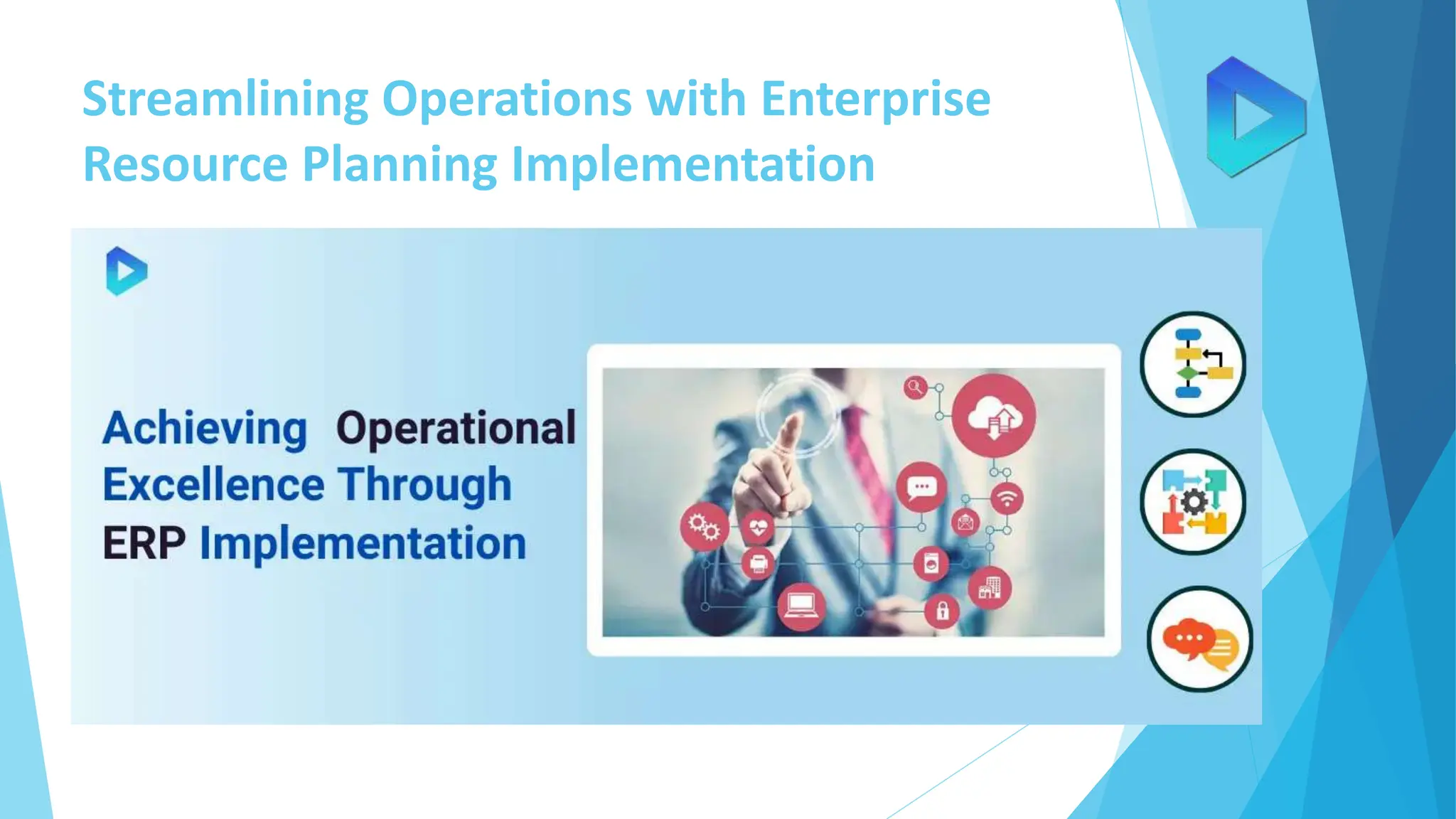 Streamlining Operations with Enterprise Resource Planning Implementation

Achieving Operational Excellence Through ERP Implementation